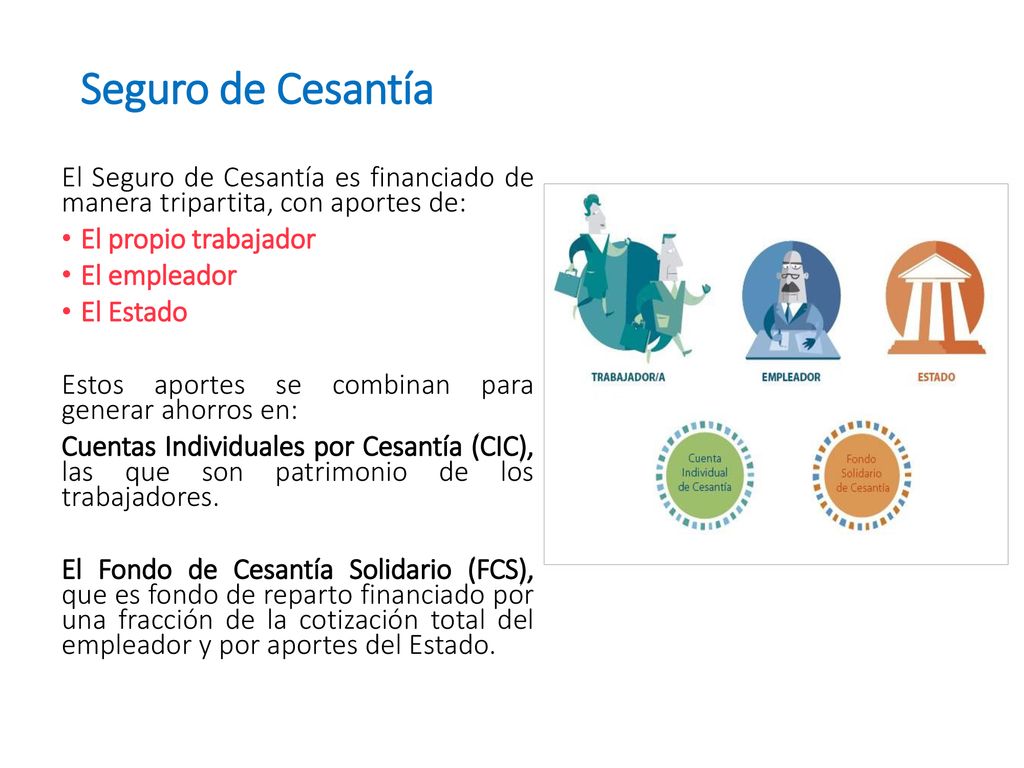 Seguro de Cesantía

El Seguro de Cesantía es financiado de manera tripartita, con aportes de:

• El propio trabajador
• El empleador
• El Estado

Estos aportes se combinan para generar ahorros en:

Cuentas Individuales por Cesantía (CIC), las que son patrimonio de los trabajadores.

El Fondo de Cesantía Solidario (FCS), que es fondo de reparto financiado por una fracción de la cotización total del empleador y por aportes del Estado.

TRABAJADOR/A
EMPLEADOR
ESTADO

Cuenta Individual de Cesantía

Fondo Solidario de Cesantía